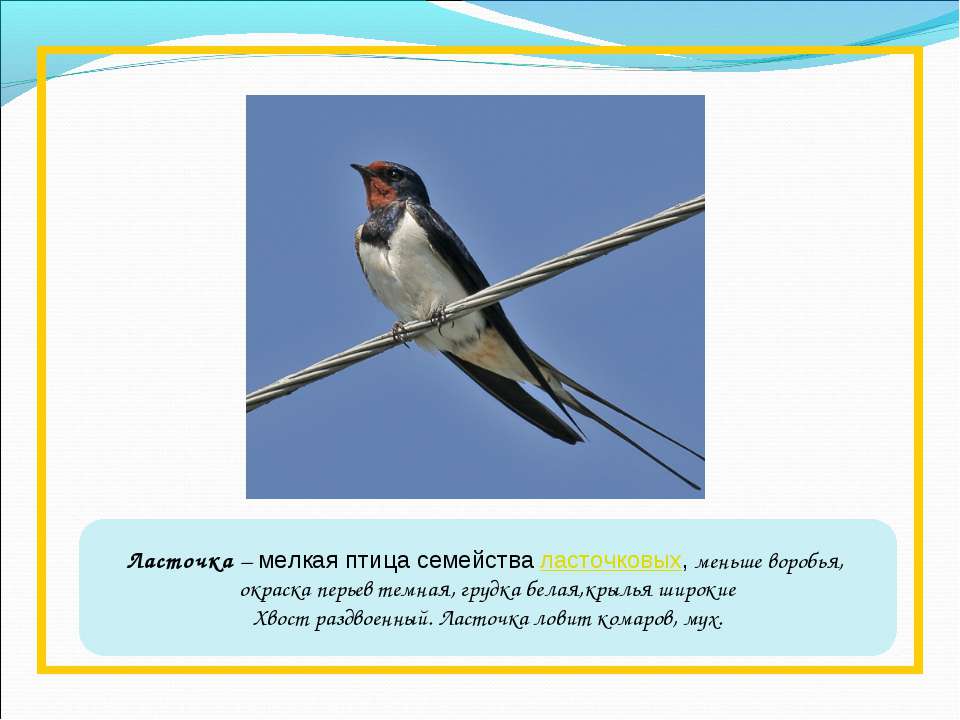 Ласточка – мелкая птица семейства ласточковых, меньше воробья, окраска перьев темная, грудка белая,крылья широкие Хвост раздвоенный. Ласточка ловит комаров, мух.